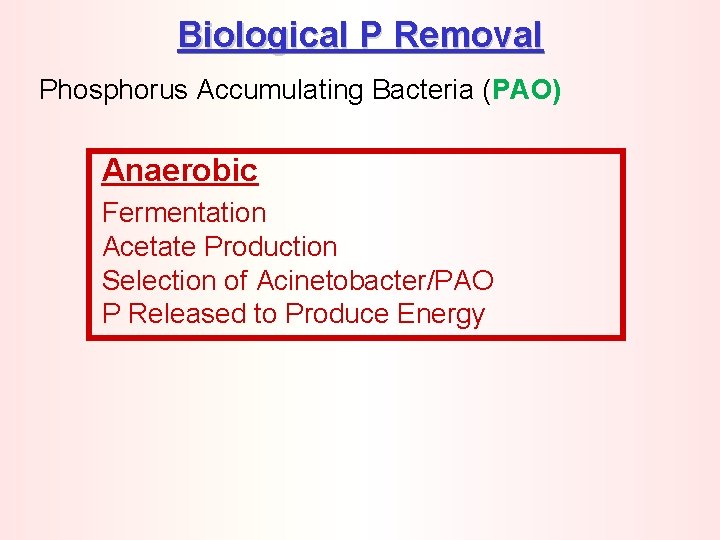 Biological P Removal

Phosphorus Accumulating Bacteria (PAO)

Anaerobic

Fermentation
Acetate Production
Selection of Acinetobacter/PAO
P Released to Produce Energy